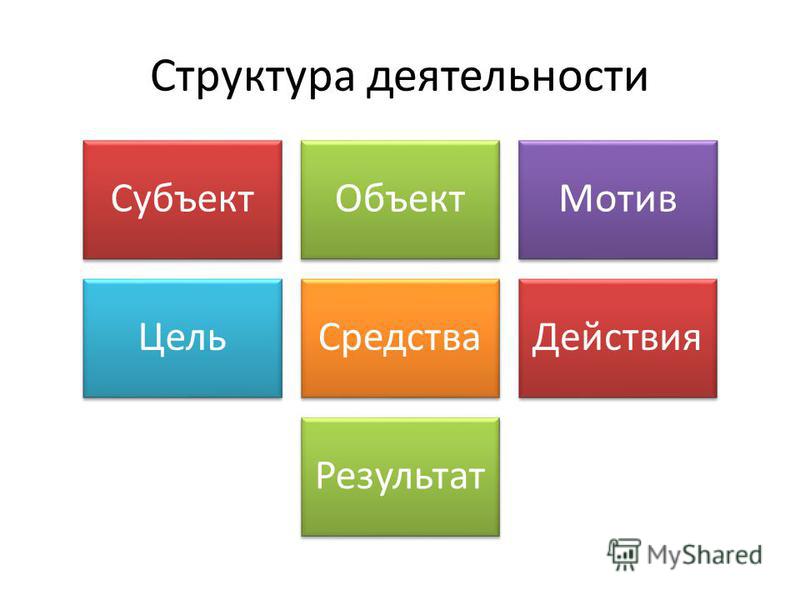 Структура деятельности

Субъект

Объект

Мотив

Цель

Средства

Действия

Результат

MyShared